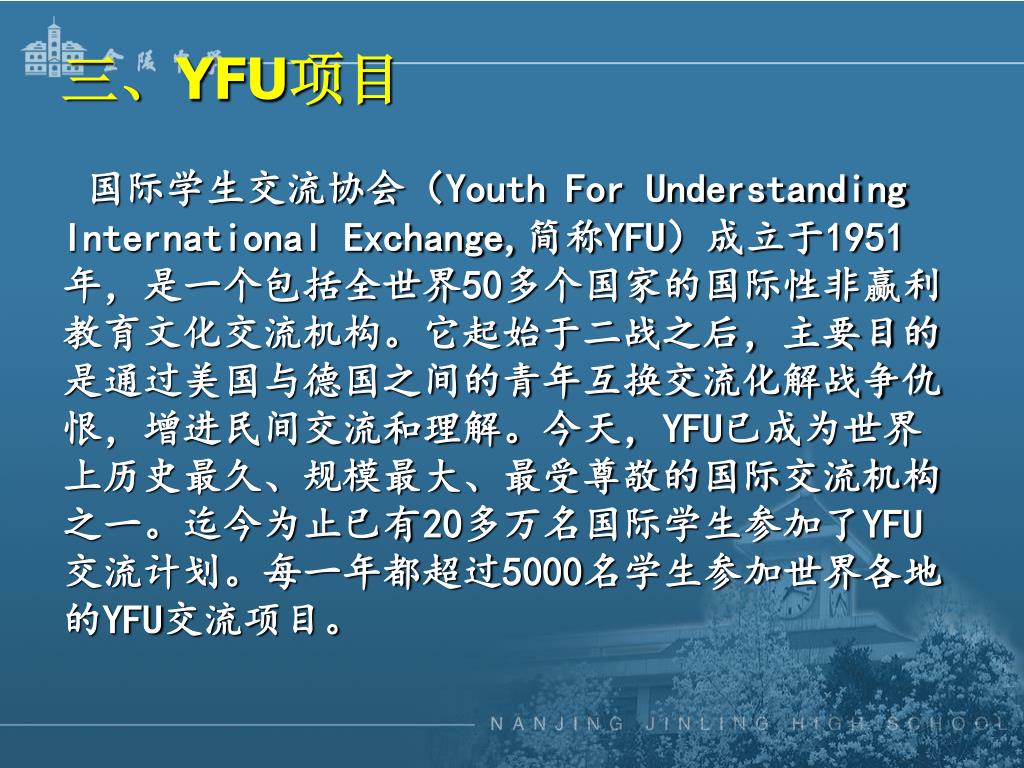 金陵中学

三、YFU项目

国际学生交流协会（Youth For Understanding International Exchange,简称YFU）成立于1951年，是一个包括全世界50多个国家的国际性非赢利教育文化交流机构。它起始于二战之后，主要目的是通过美国与德国之间的青年互换交流化解战争仇恨，增进民间交流和理解。今天，YFU已成为世界上历史最久、规模最大、最受尊敬的国际交流机构之一。迄今为止已有20多万名国际学生参加了YFU交流计划。每一年都超过5000名学生参加世界各地的YFU交流项目。

NANJING JINLING HIGH SCHOOL